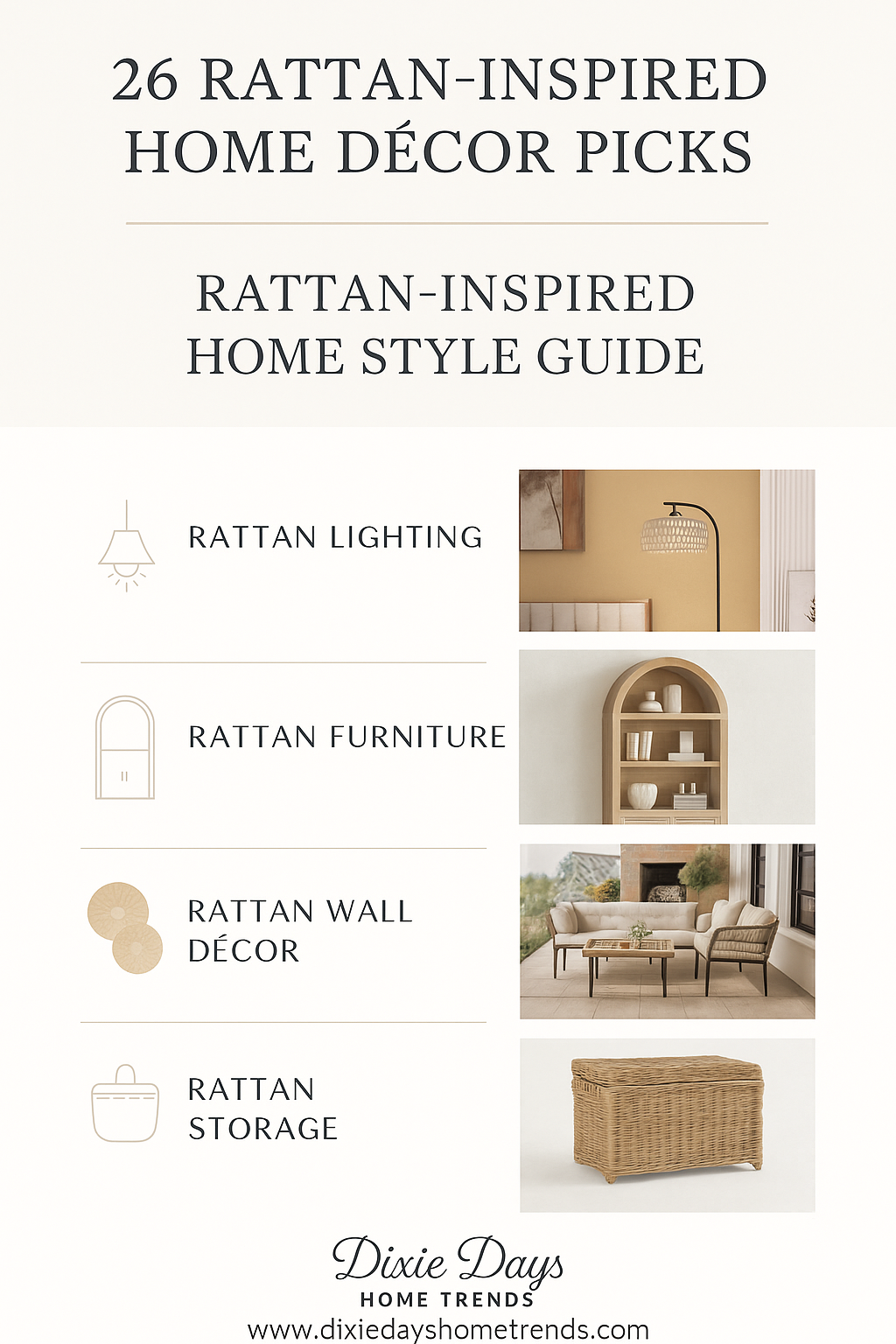 26 RATTAN-INSPIRED HOME DÉCOR PICKS

RATTAN-INSPIRED HOME STYLE GUIDE

RATTAN LIGHTING

RATTAN FURNITURE

RATTAN WALL DÉCOR

RATTAN STORAGE

Dixie Days
HOME TRENDS
www.dixiedayshometrends.com